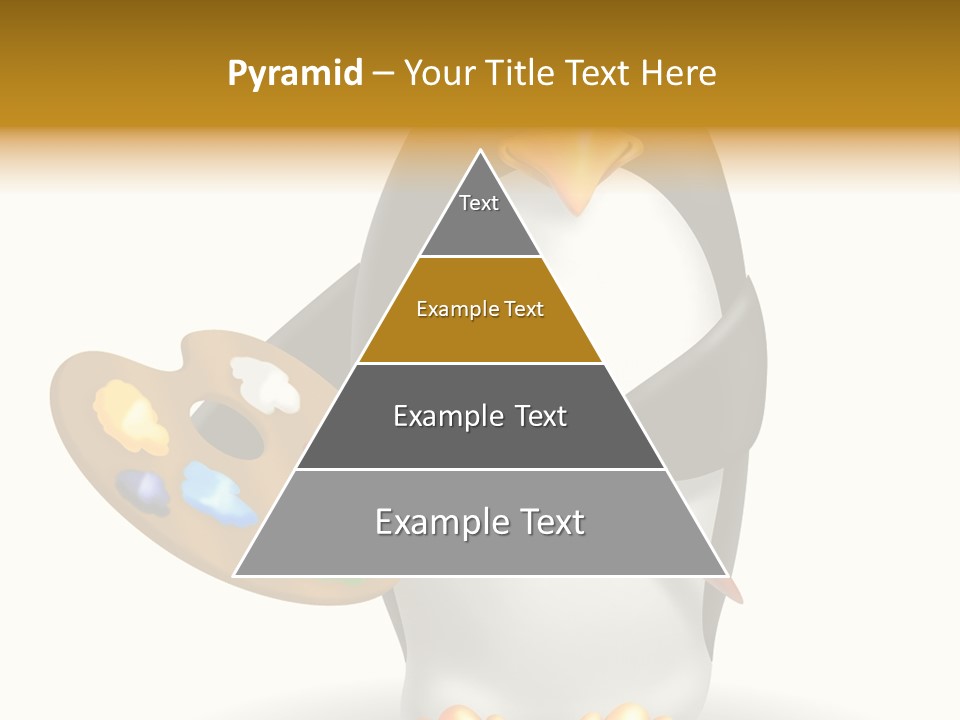 Pyramid – Your Title Text Here

Text

Example Text

Example Text

Example Text